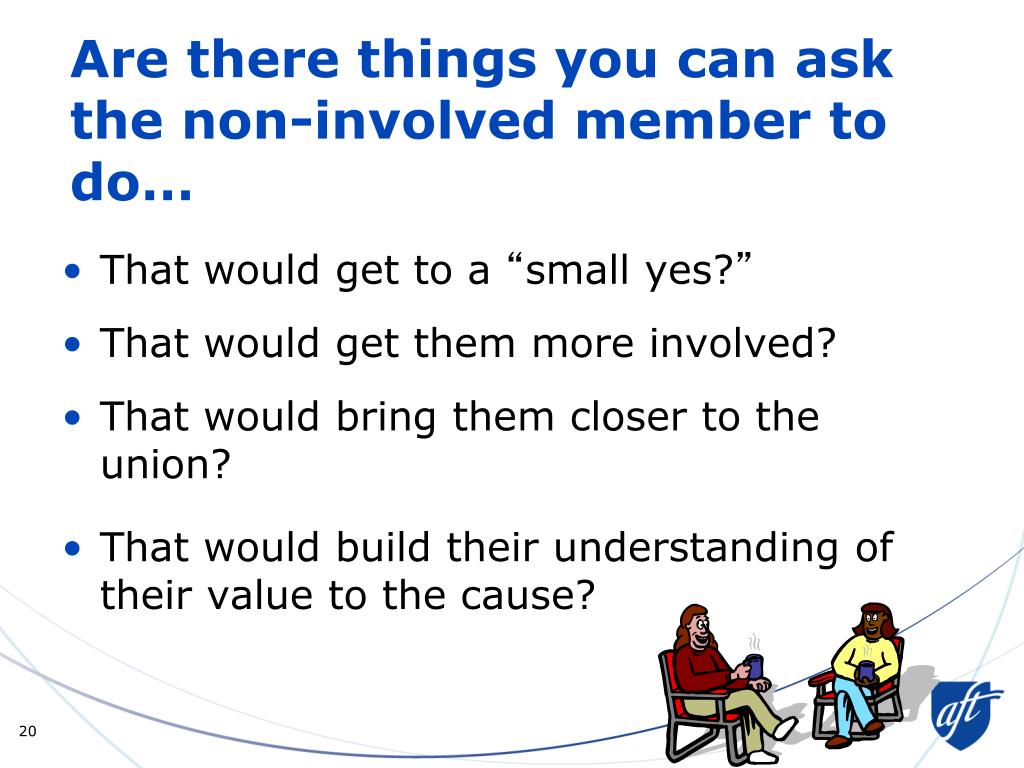 Are there things you can ask the non-involved member to do…

• That would get to a “small yes?”
• That would get them more involved?
• That would bring them closer to the union?
• That would build their understanding of their value to the cause?

20

aft